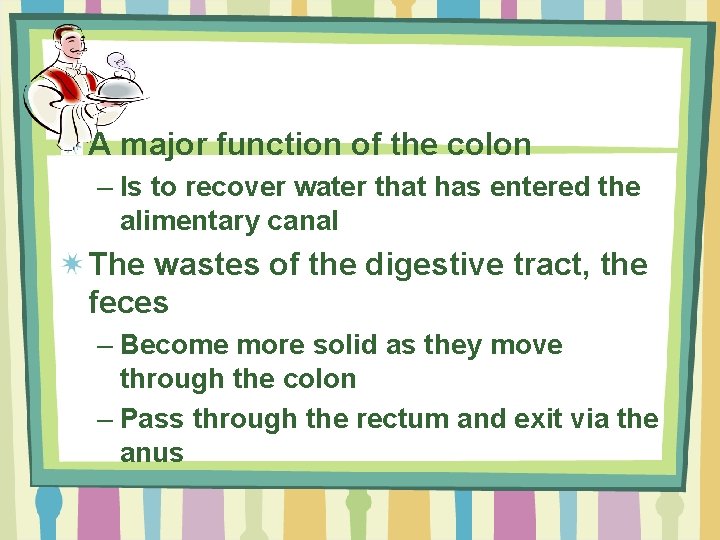 A major function of the colon

– Is to recover water that has entered the alimentary canal

The wastes of the digestive tract, the feces

– Become more solid as they move through the colon

– Pass through the rectum and exit via the anus